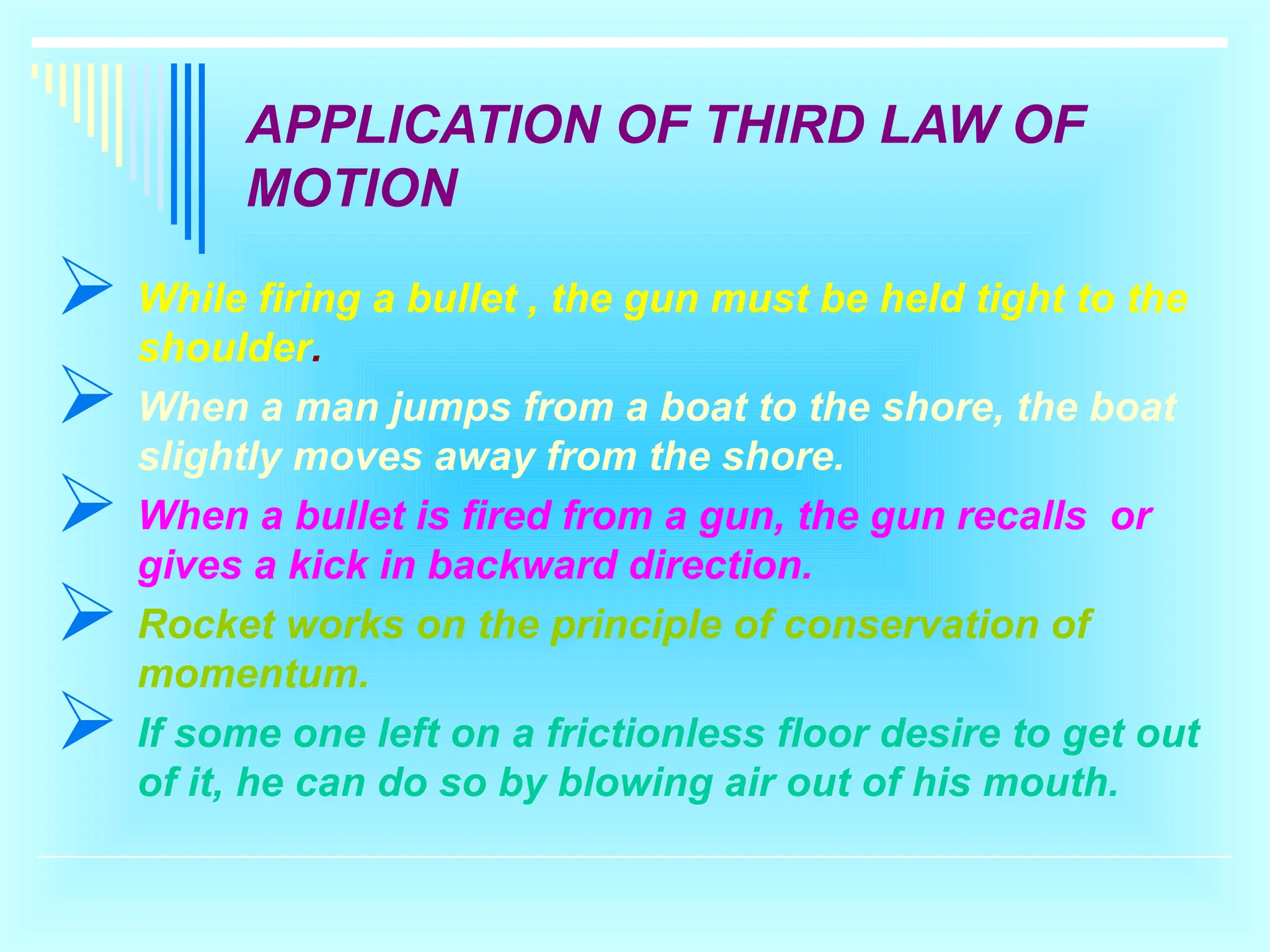 APPLICATION OF THIRD LAW OF MOTION

While firing a bullet , the gun must be held tight to the shoulder.

When a man jumps from a boat to the shore, the boat slightly moves away from the shore.

When a bullet is fired from a gun, the gun recalls or gives a kick in backward direction.

Rocket works on the principle of conservation of momentum.

If some one left on a frictionless floor desire to get out of it, he can do so by blowing air out of his mouth.